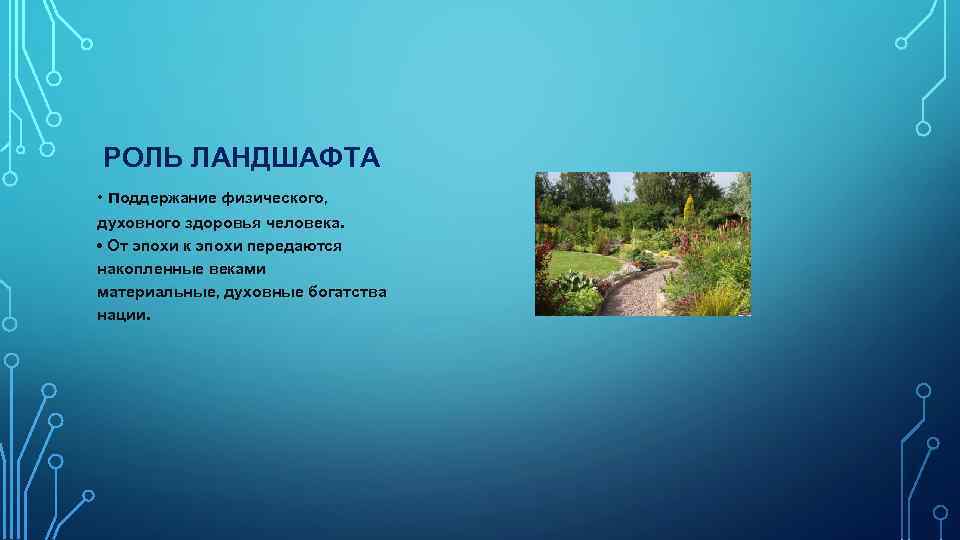 РОЛЬ ЛАНДШАФТА

• Поддержание физического, духовного здоровья человека.
• От эпохи к эпохи передаются накопленные веками материальные, духовные богатства нации.